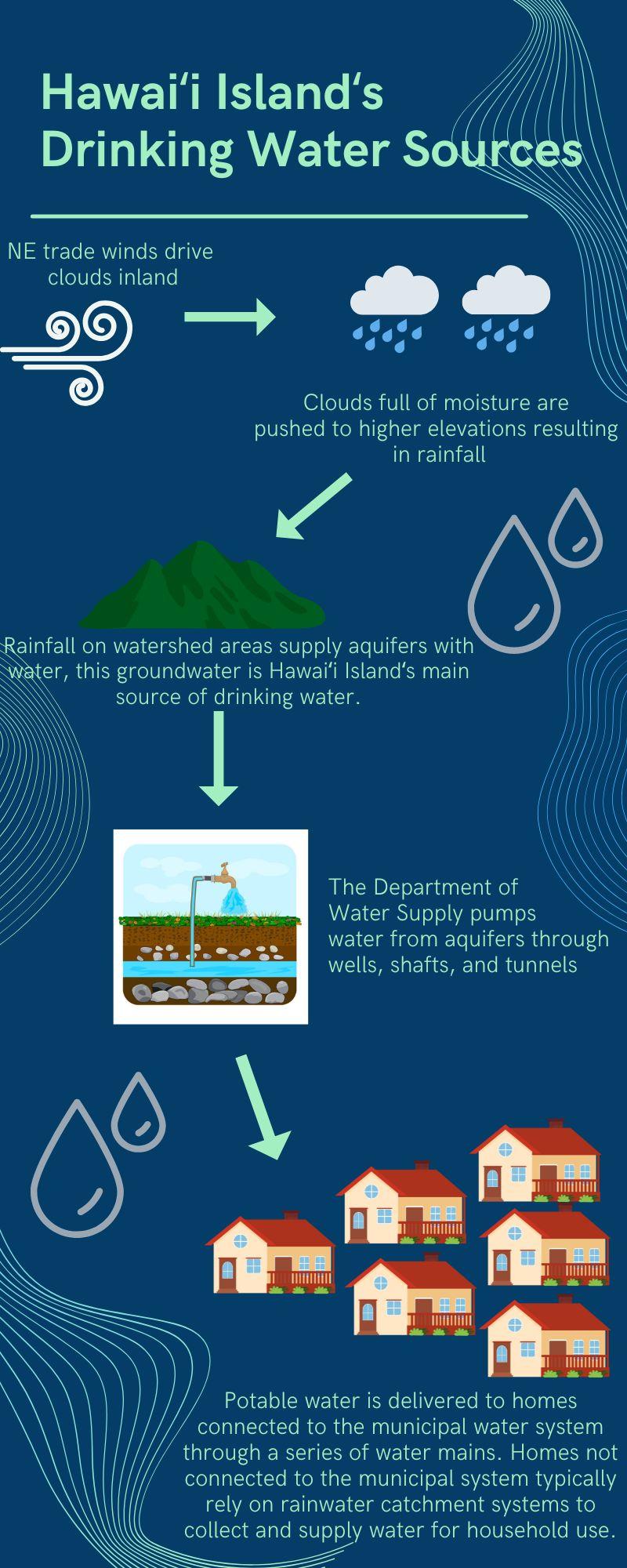 Hawaiʻi Islandʻs Drinking Water Sources

NE trade winds drive clouds inland

Clouds full of moisture are pushed to higher elevations resulting in rainfall

Rainfall on watershed areas supply aquifers with water, this groundwater is Hawaiʻi Islandʻs main source of drinking water.

The Department of Water Supply pumps water from aquifers through wells, shafts, and tunnels

Potable water is delivered to homes connected to the municipal water system through a series of water mains. Homes not connected to the municipal system typically rely on rainwater catchment systems to collect and supply water for household use.